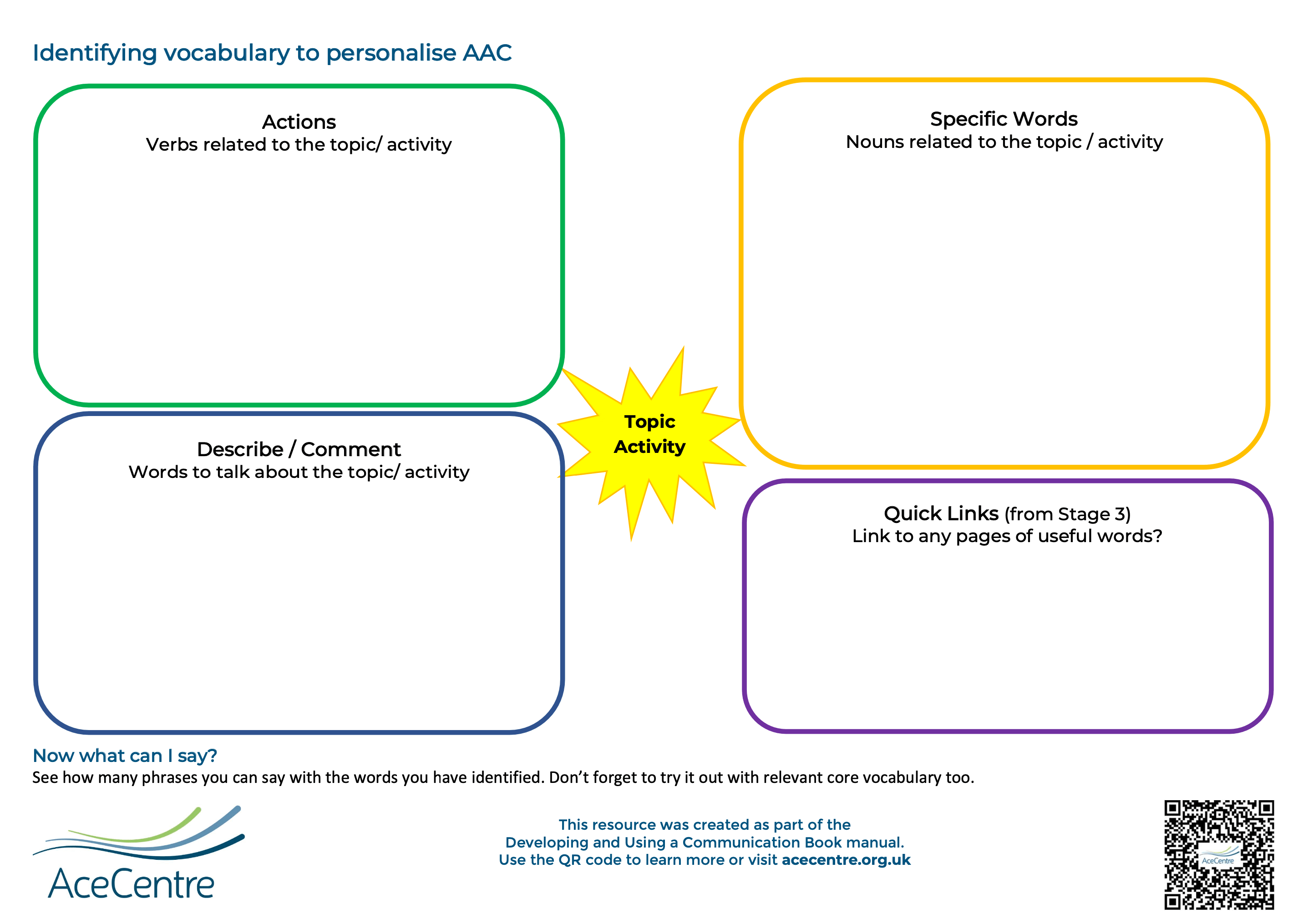 Identifying vocabulary to personalise AAC

Actions
Verbs related to the topic/ activity

Specific Words
Nouns related to the topic / activity

Topic
Activity

Describe / Comment
Words to talk about the topic/ activity

Quick Links (from Stage 3)
Link to any pages of useful words?

Now what can I say?
See how many phrases you can say with the words you have identified. Don't forget to try it out with relevant core vocabulary too.

AceCentre

This resource was created as part of the
Developing and Using a Communication Book manual.
Use the QR code to learn more or visit acecentre.org.uk

AceCentre